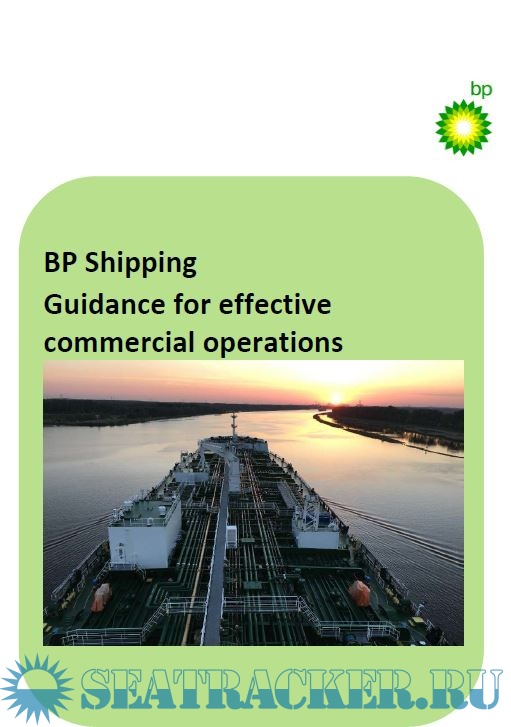 bp

BP Shipping
Guidance for effective commercial operations

SEATRACKER.RU